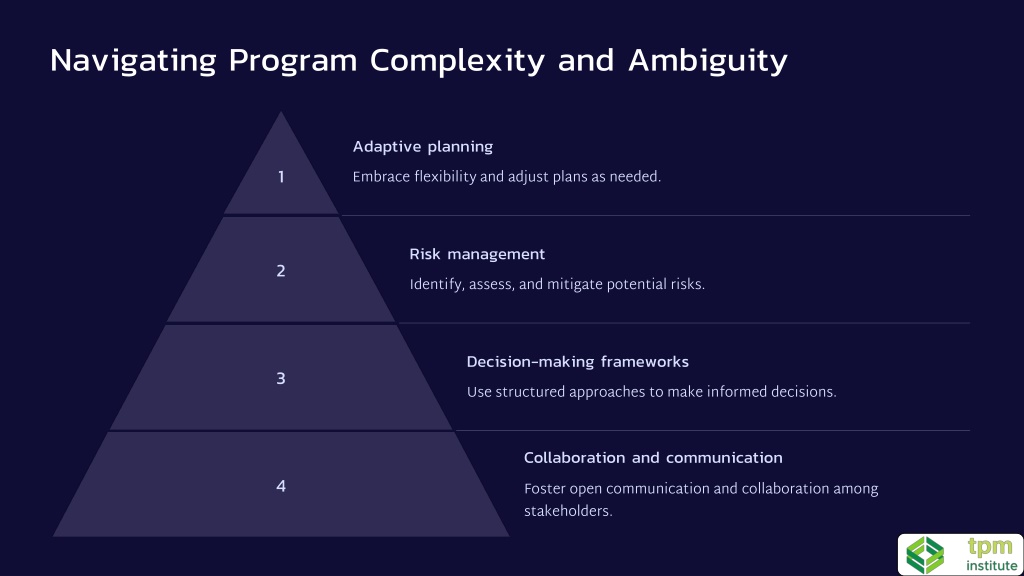 Navigating Program Complexity and Ambiguity

1

Adaptive planning

Embrace flexibility and adjust plans as needed.

2

Risk management

Identify, assess, and mitigate potential risks.

3

Decision-making frameworks

Use structured approaches to make informed decisions.

4

Collaboration and communication

Foster open communication and collaboration among stakeholders.

tpm institute